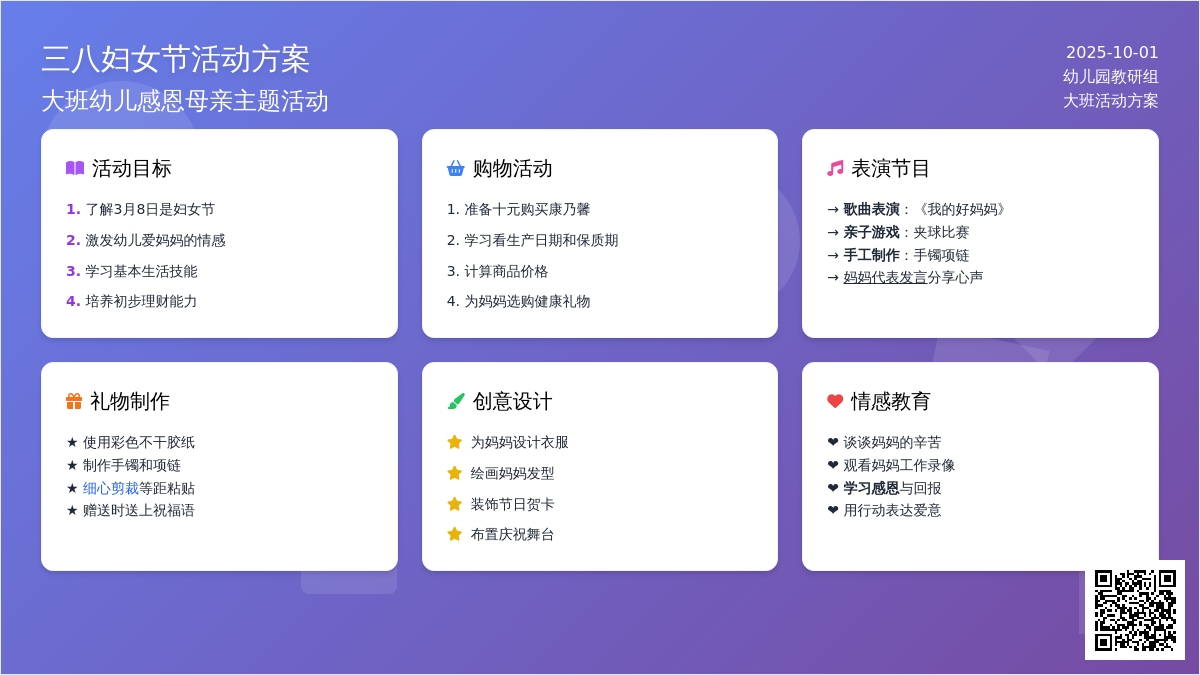 三八妇女节活动方案
大班幼儿感恩母亲主题活动

2025-10-01
幼儿园教研组
大班活动方案

活动目标
1. 了解3月8日是妇女节
2. 激发幼儿爱妈妈的情感
3. 学习基本生活技能
4. 培养初步理财能力

购物活动
1. 准备十元购买康乃馨
2. 学习看生产日期和保质期
3. 计算商品价格
4. 为妈妈选购健康礼物

表演节目
→ 歌曲表演：《我的好妈妈》
→ 亲子游戏：夹球比赛
→ 手工制作：手镯项链
→ 妈妈代表发言分享心声

礼物制作
★ 使用彩色不干胶纸
★ 制作手镯和项链
★ 细心剪裁等距粘贴
★ 赠送时送上祝福语

创意设计
为妈妈设计衣服
绘画妈妈发型
装饰节日贺卡
布置庆祝舞台

情感教育
❤ 谈谈妈妈的辛苦
❤ 观看妈妈工作录像
❤ 学习感恩与回报
❤ 用行动表达爱意